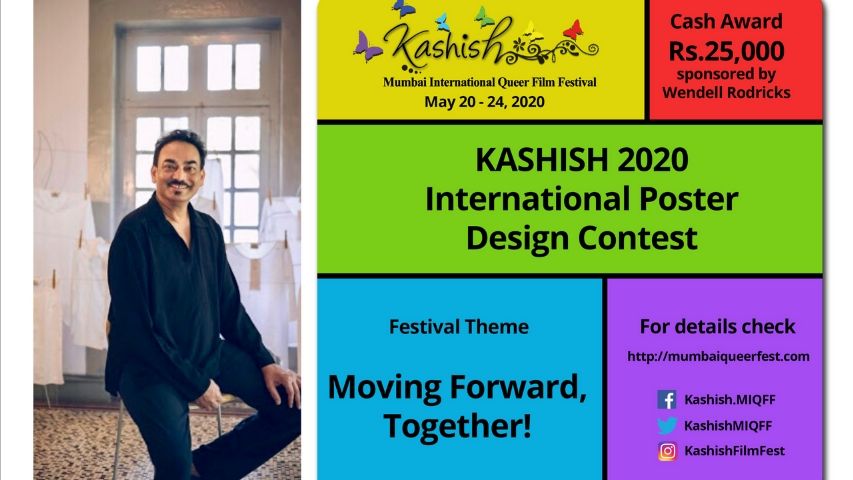 Kashish
Mumbai International Queer Film Festival
May 20 - 24, 2020

Cash Award
Rs.25,000
sponsored by
Wendell Rodricks

KASHISH 2020
International Poster
Design Contest

Festival Theme

Moving Forward,
Together!

For details check

http://mumbaiqueerfest.com

Kashish.MIQFF

KashishMIQFF

KashishFilmFest